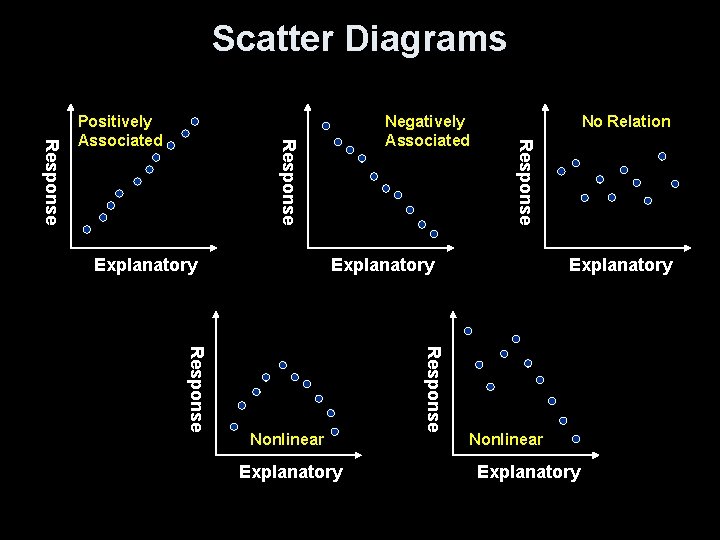 Scatter Diagrams

Response
Positively Associated
Explanatory

Response
Negatively Associated
Explanatory

Response
No Relation
Explanatory

Response
Nonlinear
Explanatory

Response
Nonlinear
Explanatory